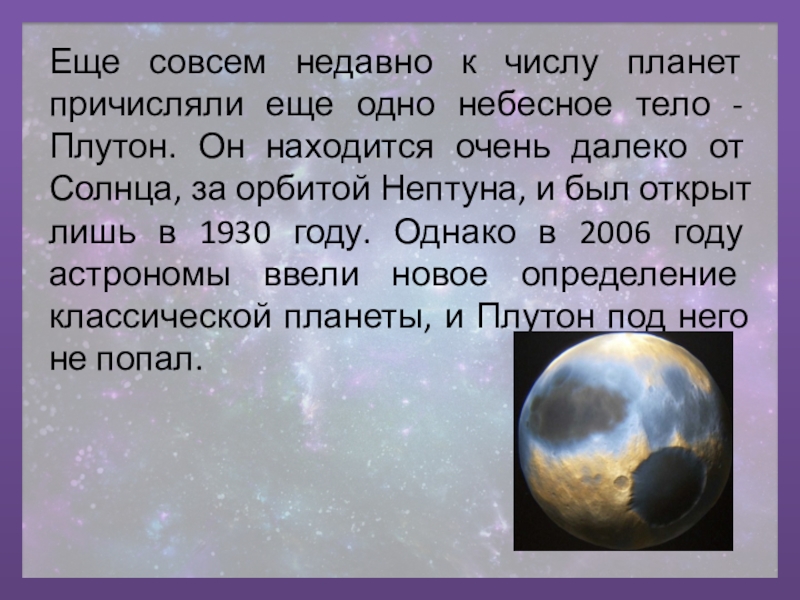 Еще совсем недавно к числу планет причисляли еще одно небесное тело - Плутон. Он находится очень далеко от Солнца, за орбитой Нептуна, и был открыт лишь в 1930 году. Однако в 2006 году астрономы ввели новое определение классической планеты, и Плутон под него не попал.